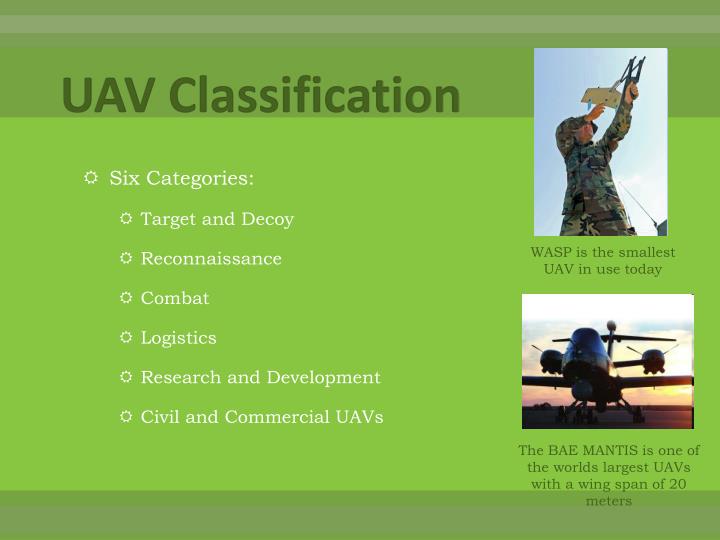 UAV Classification

Six Categories:

Target and Decoy

Reconnaissance

Combat

Logistics

Research and Development

Civil and Commercial UAVs

WASP is the smallest UAV in use today

The BAE MANTIS is one of the worlds largest UAVs with a wing span of 20 meters